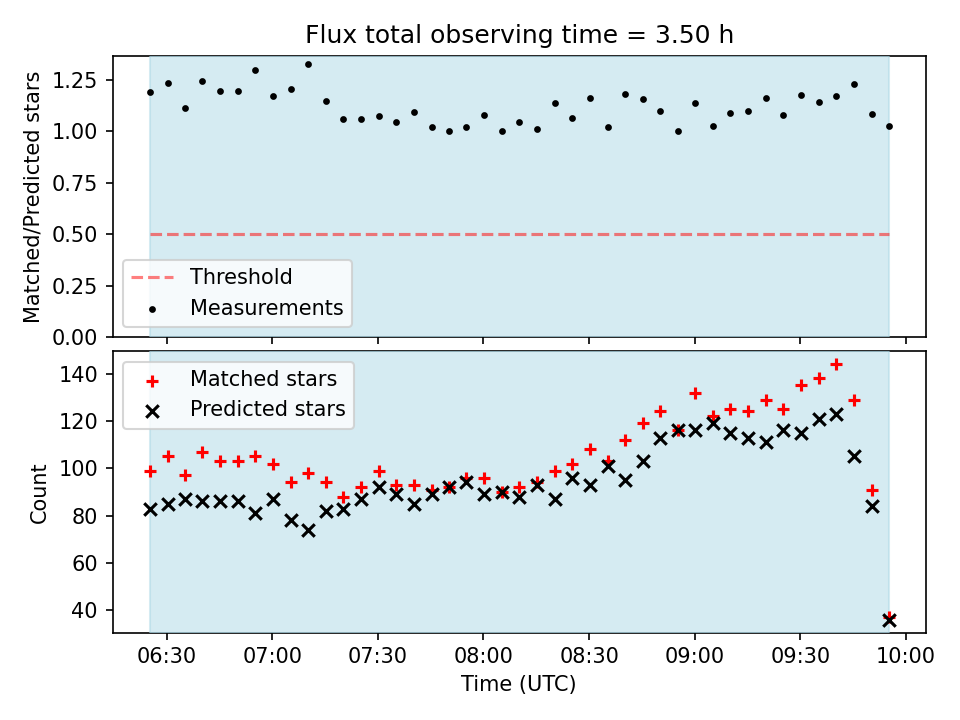 Flux total observing time = 3.50 h

Matched/Predicted stars

1.25
1.00
0.75
0.50
0.25
0.00

Threshold
Measurements

Matched stars
Predicted stars

Count

140
120
100
80
60
40

06:30
07:00
07:30
08:00
08:30
09:00
09:30
10:00

Time (UTC)